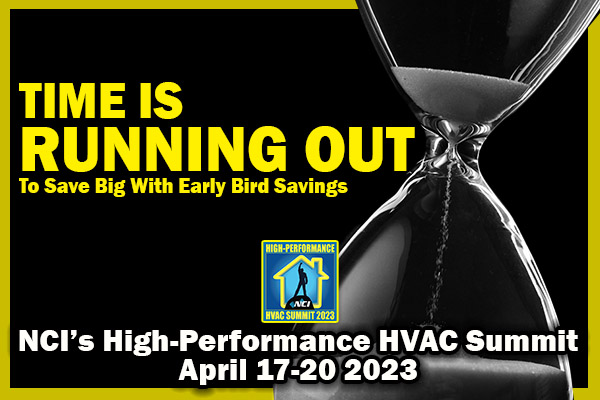 TIME IS
RUNNING OUT
To Save Big With Early Bird Savings

HIGH-PERFORMANCE
NCI
HVAC SUMMIT 2023

NCI's High-Performance HVAC Summit
April 17-20 2023